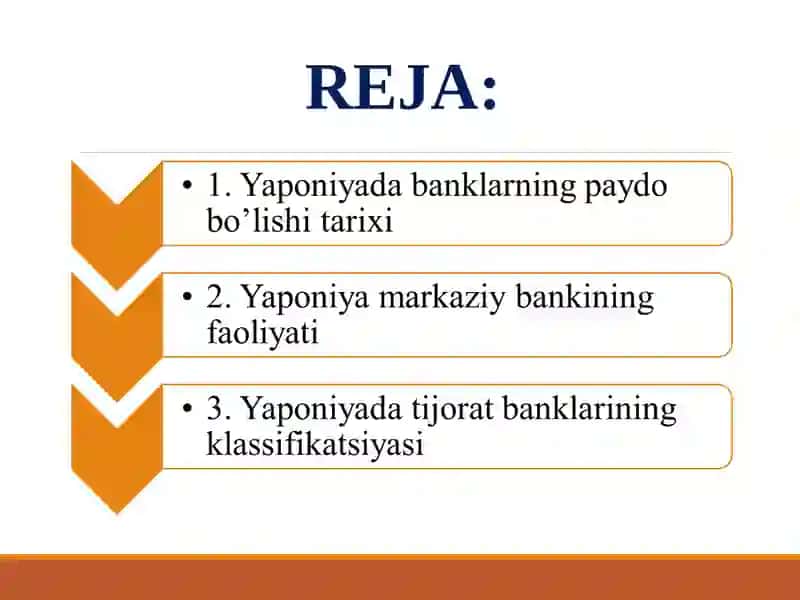 REJA:

• 1. Yaponiyada banklarning paydo bo’lishi tarixi

• 2. Yaponiya markaziy bankining faoliyati

• 3. Yaponiyada tijorat banklarining klassifikatsiyasi